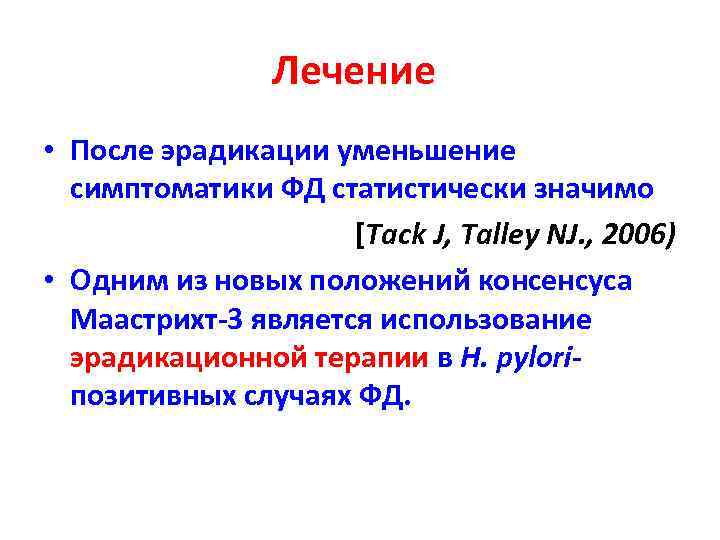 Лечение

• После эрадикации уменьшение симптоматики ФД статистически значимо

[Tack J, Talley NJ., 2006)

• Одним из новых положений консенсуса Маастрихт-3 является использование эрадикационной терапии в H. pylori-позитивных случаях ФД.